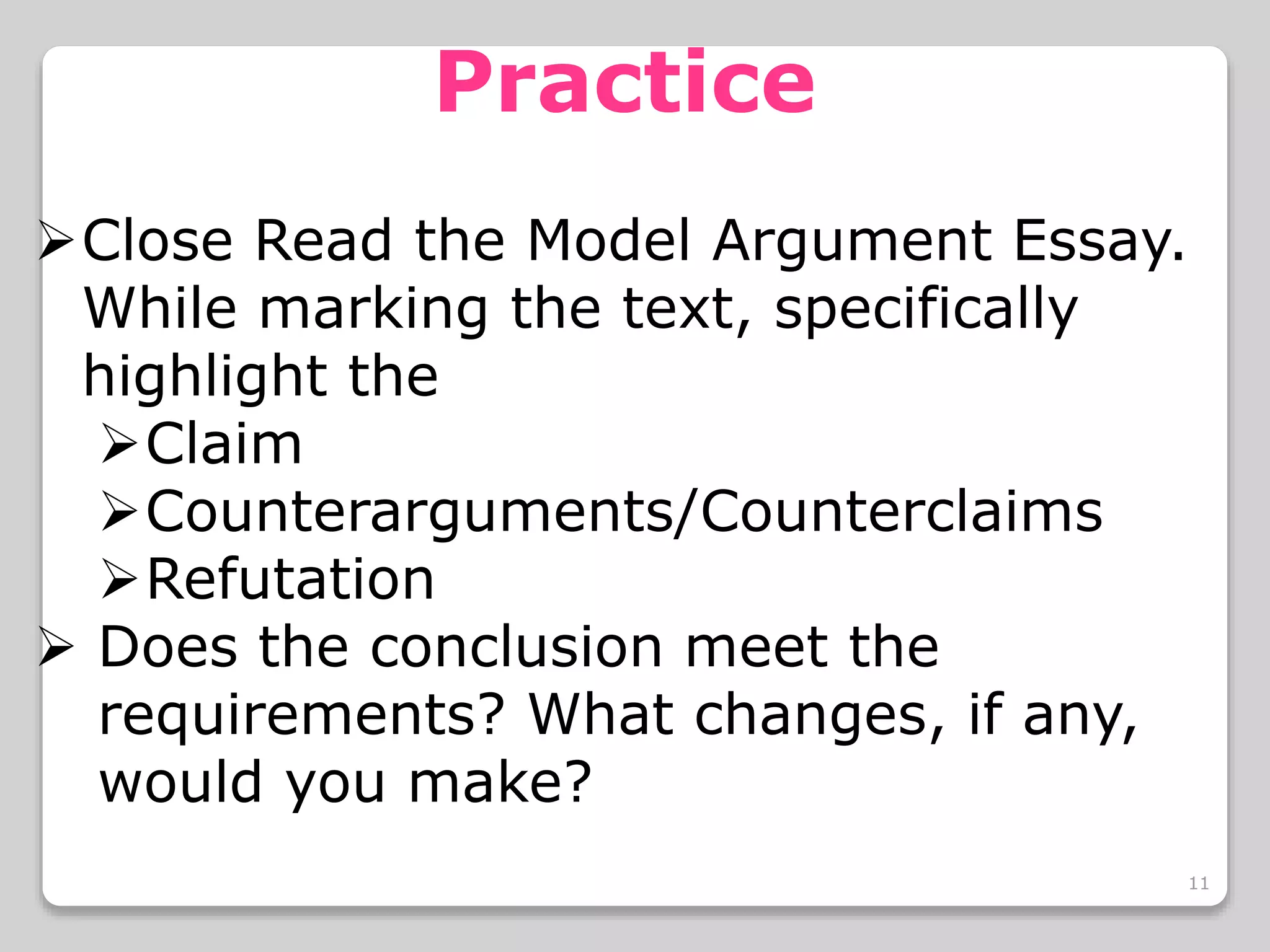 Practice

➢Close Read the Model Argument Essay. While marking the text, specifically highlight the

➢Claim

➢Counterarguments/Counterclaims

➢Refutation

➢ Does the conclusion meet the requirements? What changes, if any, would you make?

11